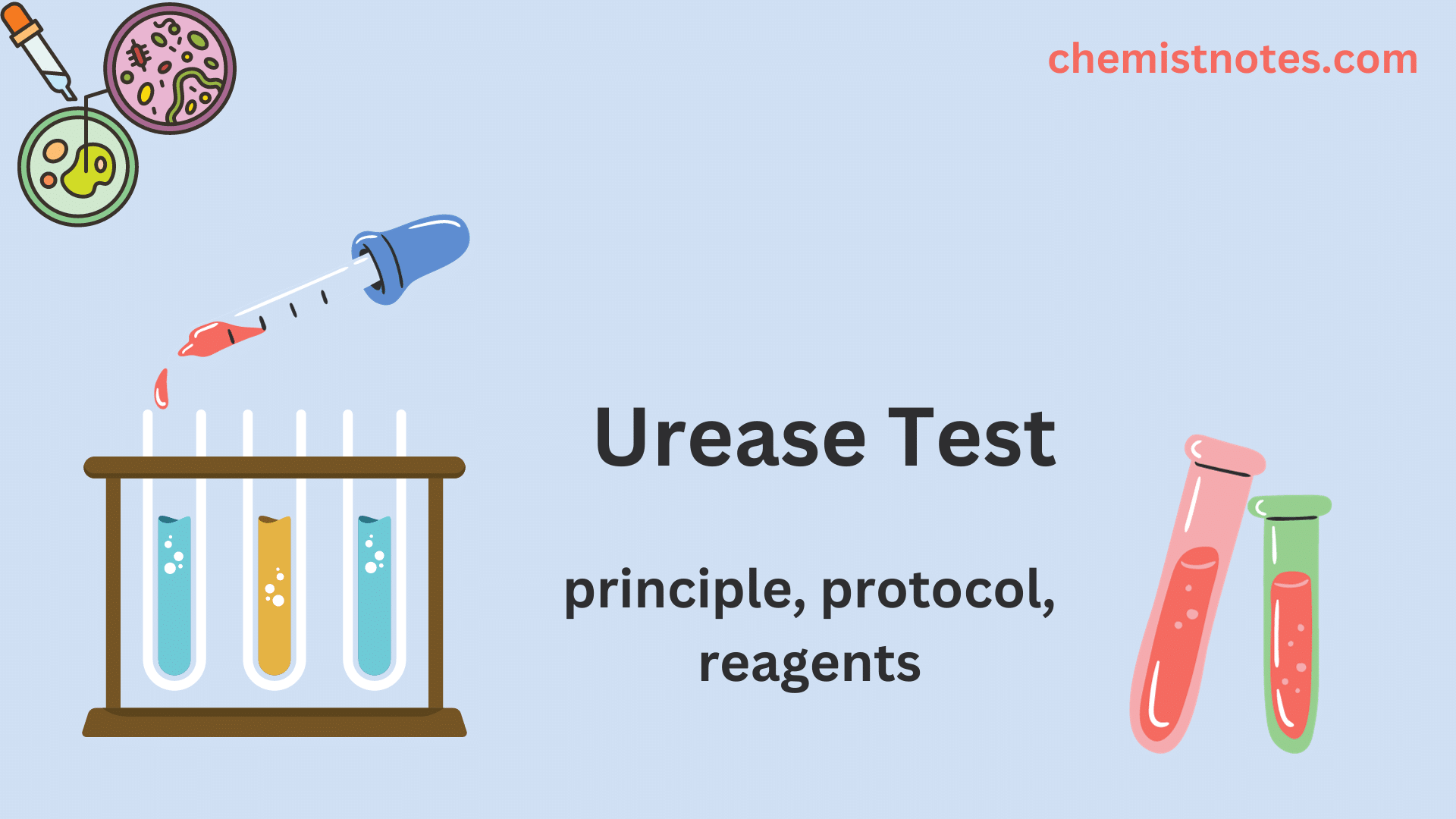 chemistnotes.com

Urease Test

principle, protocol, reagents